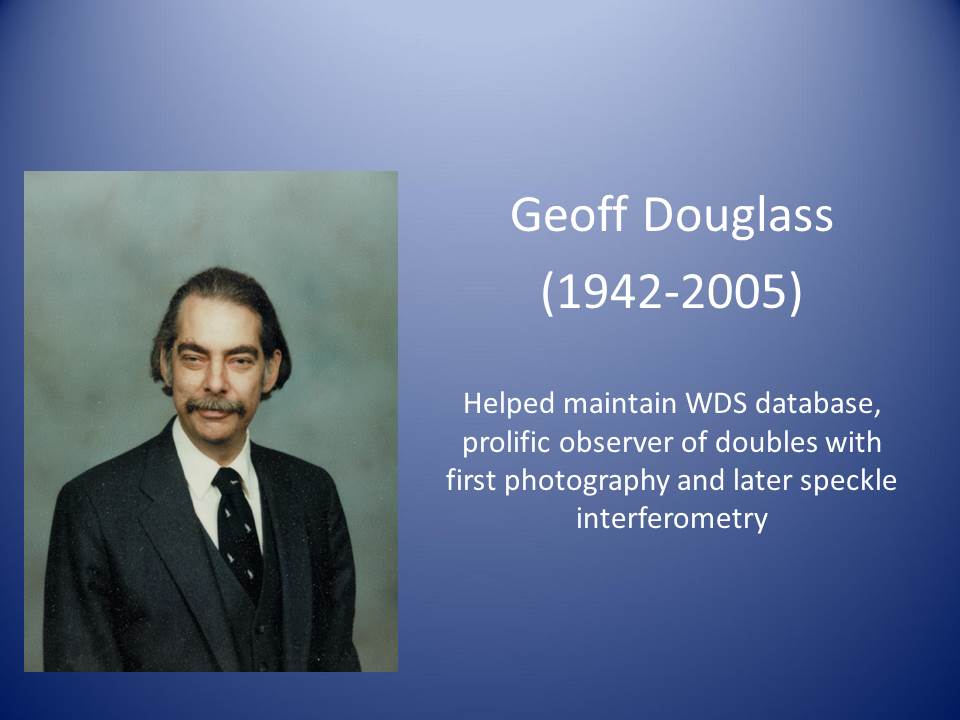 Geoff Douglass

(1942-2005)

Helped maintain WDS database, prolific observer of doubles with first photography and later speckle interferometry